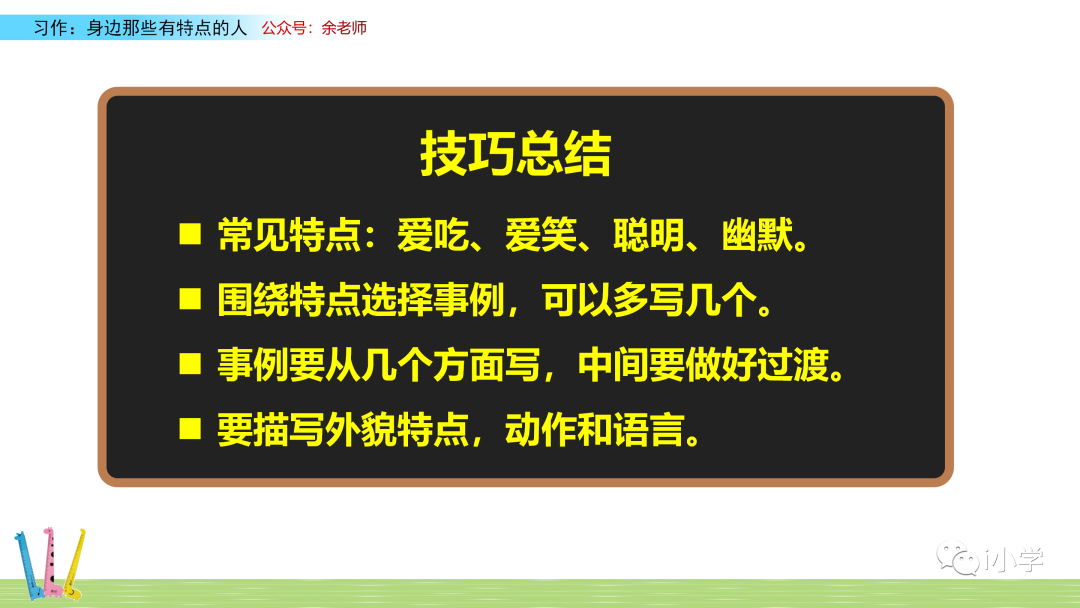 习作：身边那些有特点的人　公众号：余老师

技巧总结

■ 常见特点：爱吃、爱笑、聪明、幽默。

■ 围绕特点选择事例，可以多写几个。

■ 事例要从几个方面写，中间要做好过渡。

■ 要描写外貌特点，动作和语言。

小学